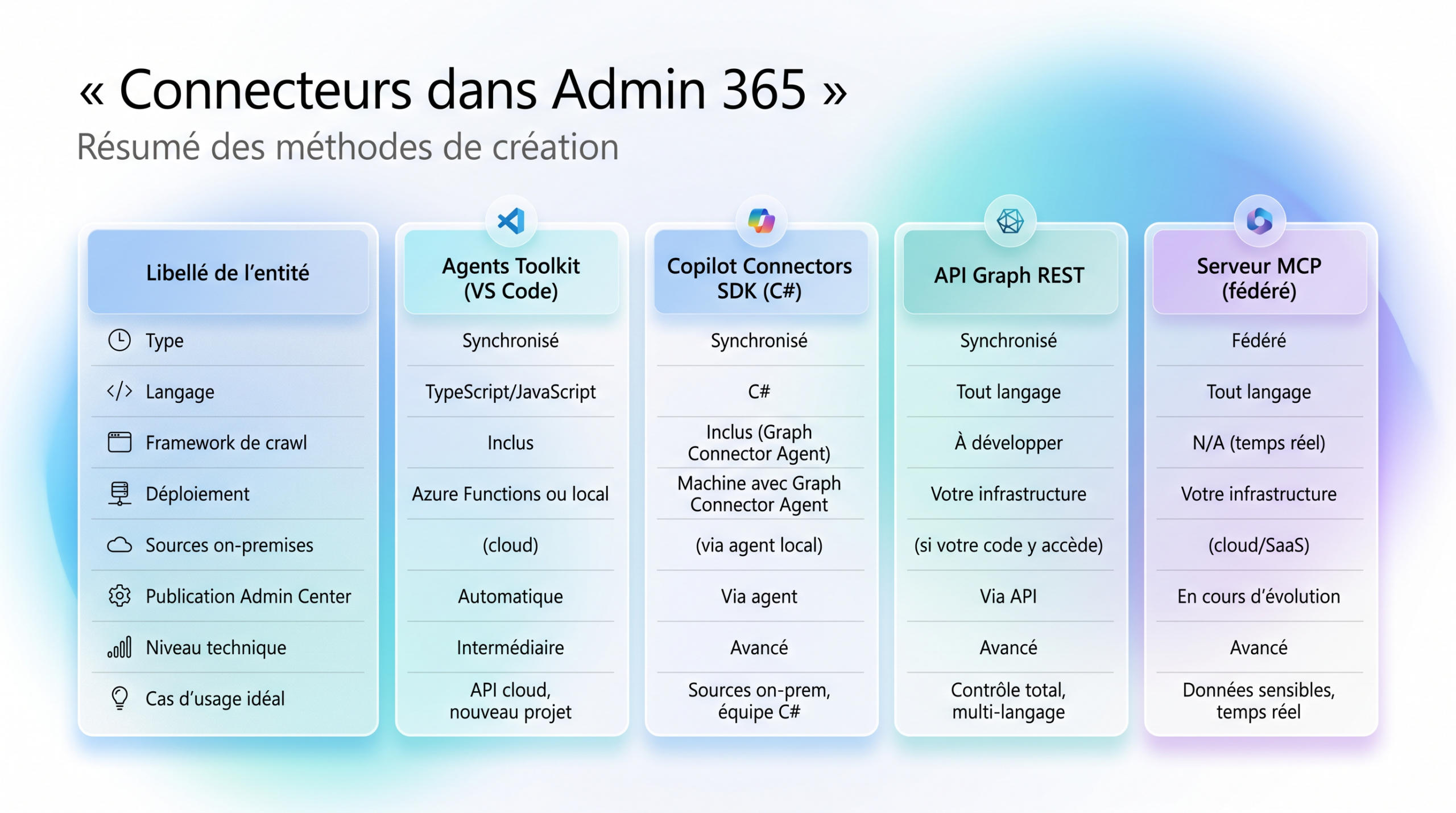 « Connecteurs dans Admin 365 »

Résumé des méthodes de création

| Libellé de l'entité | Agents Toolkit (VS Code) | Copilot Connectors SDK (C#) | API Graph REST | Serveur MCP (fédéré) |
|---|---|---|---|---|
| Type | Synchronisé | Synchronisé | Synchronisé | Fédéré |
| Langage | TypeScript/JavaScript | C# | Tout langage | Tout langage |
| Framework de crawl | Inclus | Inclus (Graph Connector Agent) | À développer | N/A (temps réel) |
| Déploiement | Azure Functions ou local | Machine avec Graph Connector Agent | Votre infrastructure | Votre infrastructure |
| Sources on-premises | (cloud) | (via agent local) | (si votre code y accède) | (cloud/SaaS) |
| Publication Admin Center | Automatique | Via agent | Via API | En cours d'évolution |
| Niveau technique | Intermédiaire | Avancé | Avancé | Avancé |
| Cas d'usage idéal | API cloud, nouveau projet | Sources on-prem, équipe C# | Contrôle total, multi-langage | Données sensibles, temps réel |